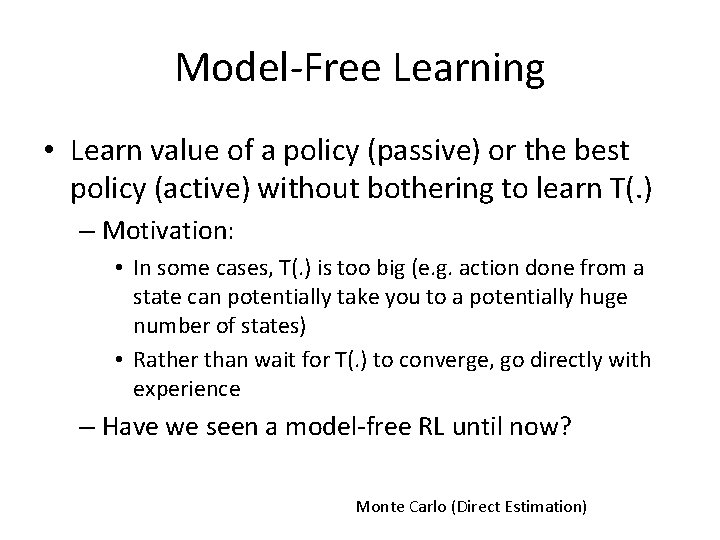 Model-Free Learning

• Learn value of a policy (passive) or the best policy (active) without bothering to learn T(.)

– Motivation:

• In some cases, T(.) is too big (e.g. action done from a state can potentially take you to a potentially huge number of states)

• Rather than wait for T(.) to converge, go directly with experience

– Have we seen a model-free RL until now?

Monte Carlo (Direct Estimation)